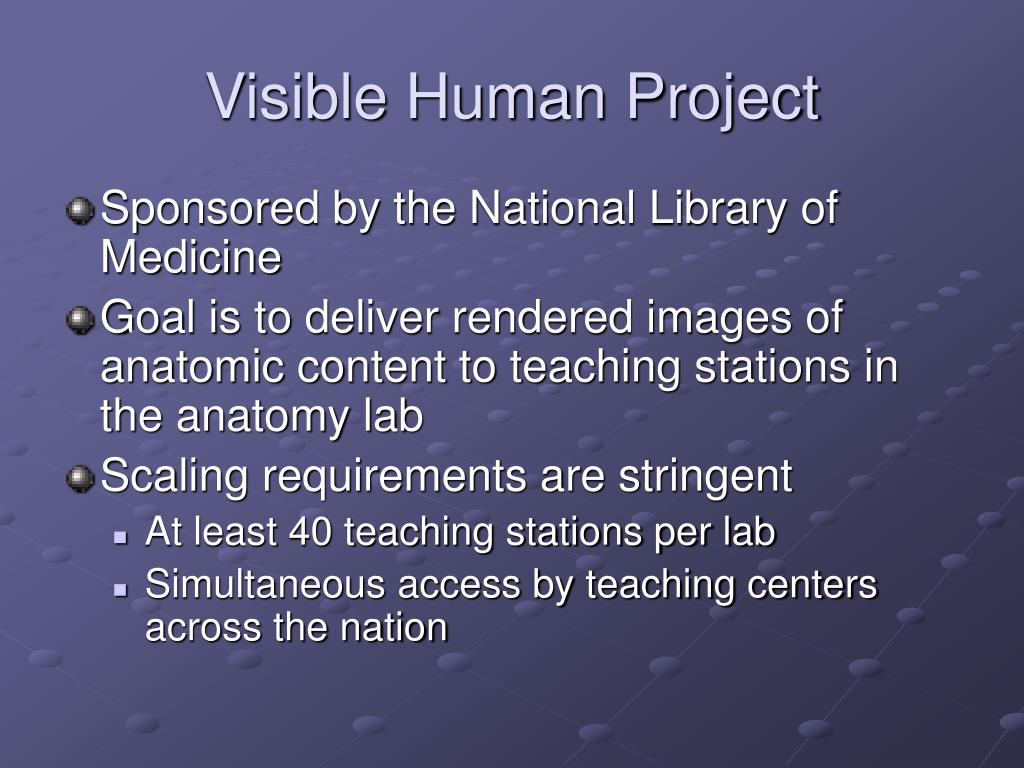 Visible Human Project

Sponsored by the National Library of Medicine

Goal is to deliver rendered images of anatomic content to teaching stations in the anatomy lab

Scaling requirements are stringent

At least 40 teaching stations per lab

Simultaneous access by teaching centers across the nation